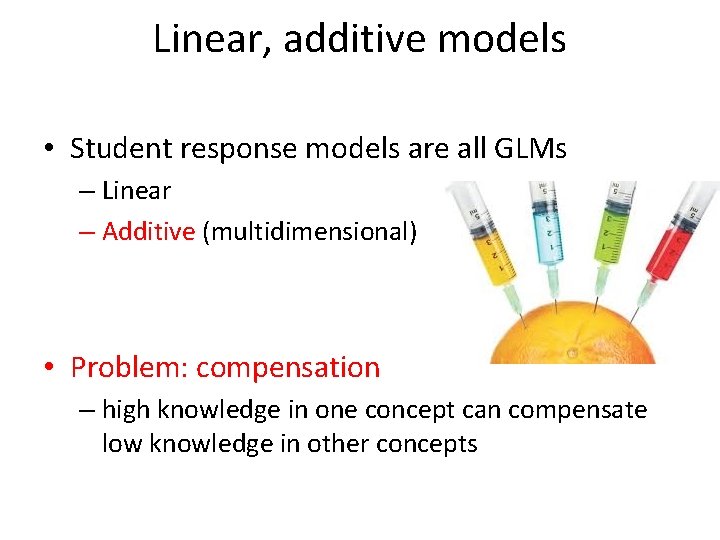 Linear, additive models

• Student response models are all GLMs
– Linear
– Additive (multidimensional)

• Problem: compensation
– high knowledge in one concept can compensate low knowledge in other concepts